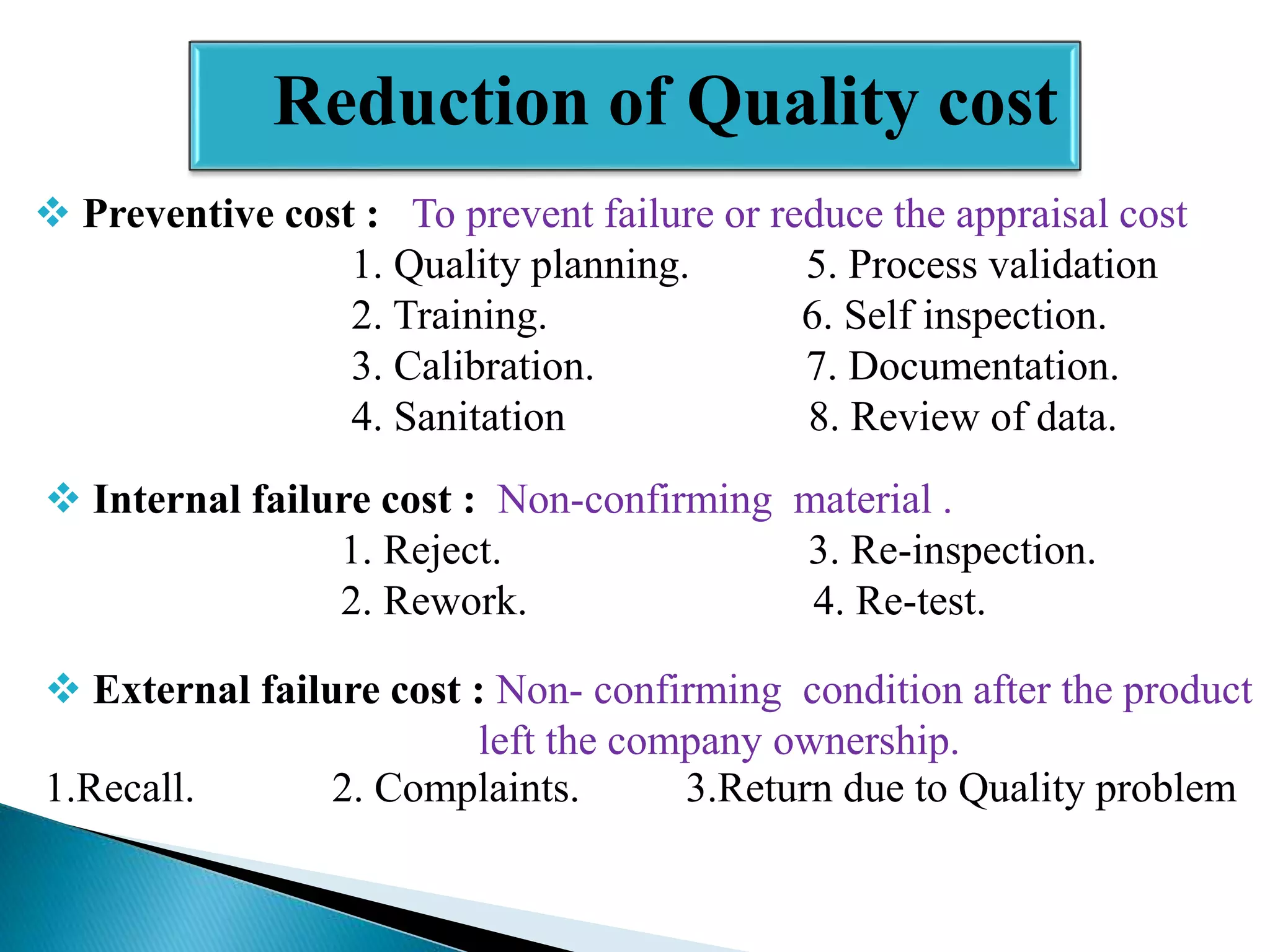 Reduction of Quality cost

❖ Preventive cost : To prevent failure or reduce the appraisal cost

1. Quality planning.
2. Training.
3. Calibration.
4. Sanitation

5. Process validation
6. Self inspection.
7. Documentation.
8. Review of data.

❖ Internal failure cost : Non-confirming material .

1. Reject.
2. Rework.

3. Re-inspection.
4. Re-test.

❖ External failure cost : Non- confirming condition after the product left the company ownership.

1.Recall.
2. Complaints.
3.Return due to Quality problem